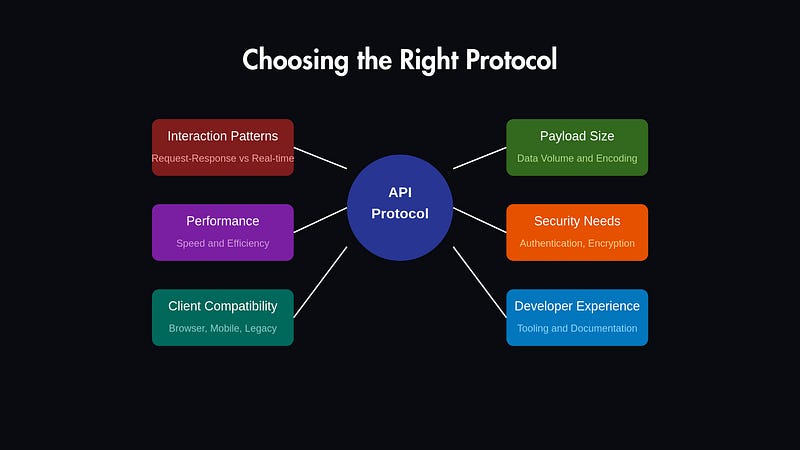 Choosing the Right Protocol

Interaction Patterns
Request-Response vs Real-time

Performance
Speed and Efficiency

Client Compatibility
Browser, Mobile, Legacy

API Protocol

Payload Size
Data Volume and Encoding

Security Needs
Authentication, Encryption

Developer Experience
Tooling and Documentation